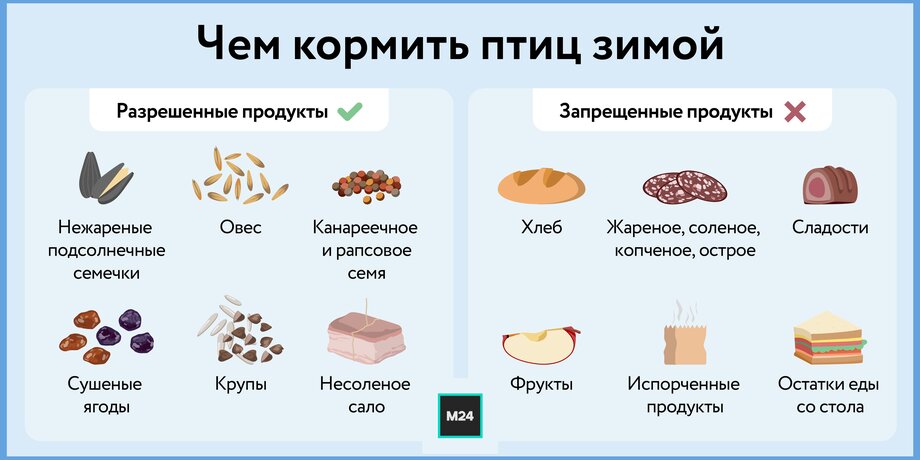 Чем кормить птиц зимой

Разрешенные продукты

Нежареные подсолнечные семечки

Овес

Канареечное и рапсовое семя

Сушеные ягоды

Крупы

Несоленое сало

Запрещенные продукты

Хлеб

Жареное, соленое, копченое, острое

Сладости

Фрукты

Испорченные продукты

Остатки еды со стола

M24